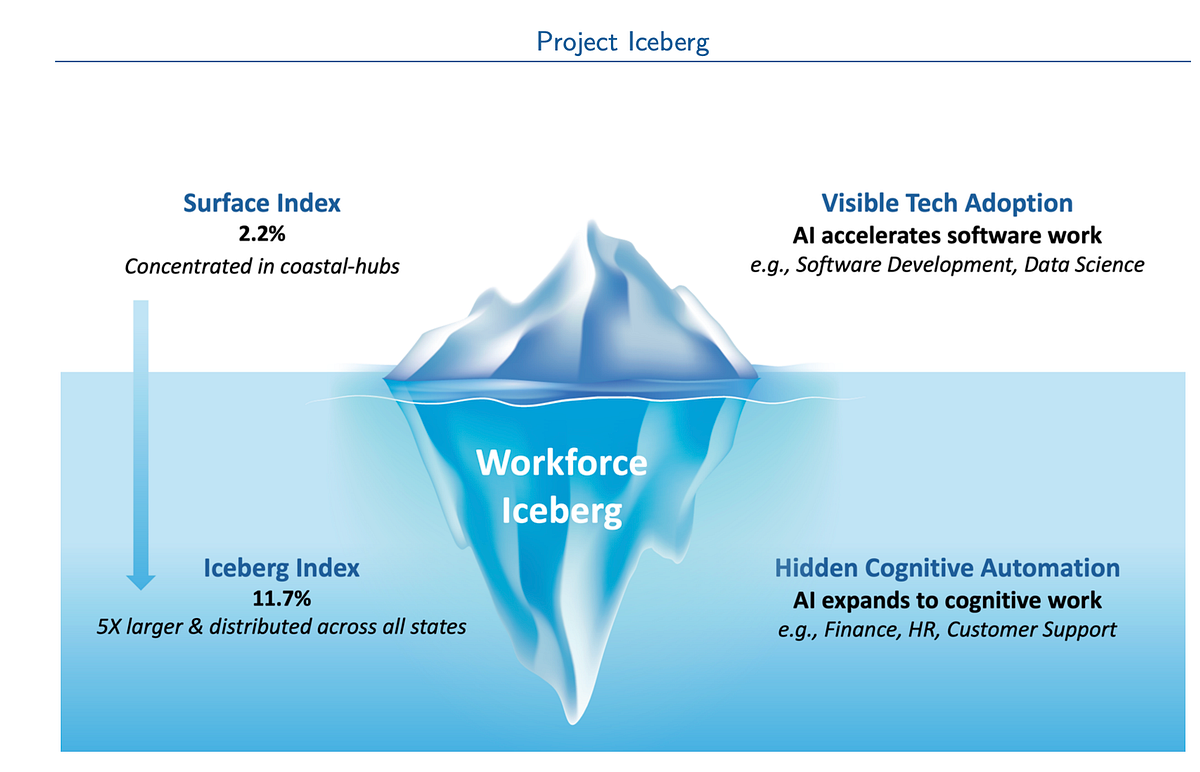 Project Iceberg

Surface Index
2.2%
Concentrated in coastal-hubs

Visible Tech Adoption
AI accelerates software work
e.g., Software Development, Data Science

Workforce Iceberg

Iceberg Index
11.7%
5X larger & distributed across all states

Hidden Cognitive Automation
AI expands to cognitive work
e.g., Finance, HR, Customer Support